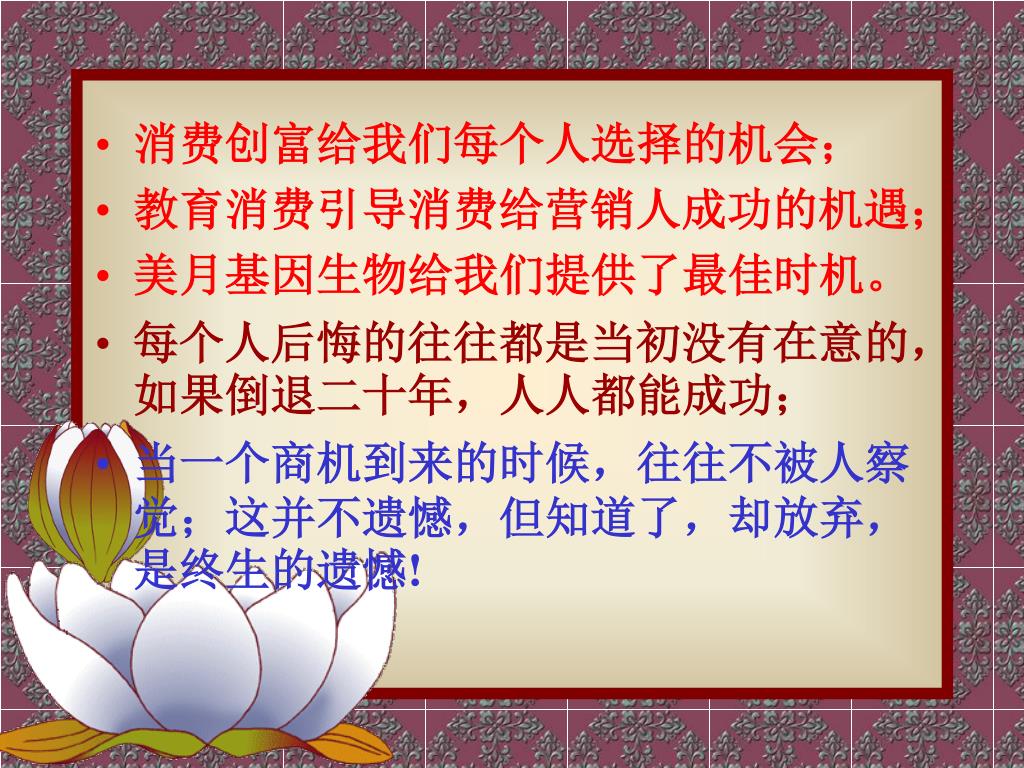 • 消费创富给我们每个人选择的机会；
• 教育消费引导消费给营销人成功的机遇；
• 美月基因生物给我们提供了最佳时机。
• 每个人后悔的往往都是当初没有在意的，如果倒退二十年，人人都能成功；
• 当一个商机到来的时候，往往不被人察觉；这并不遗憾，但知道了，却放弃，是终生的遗憾!